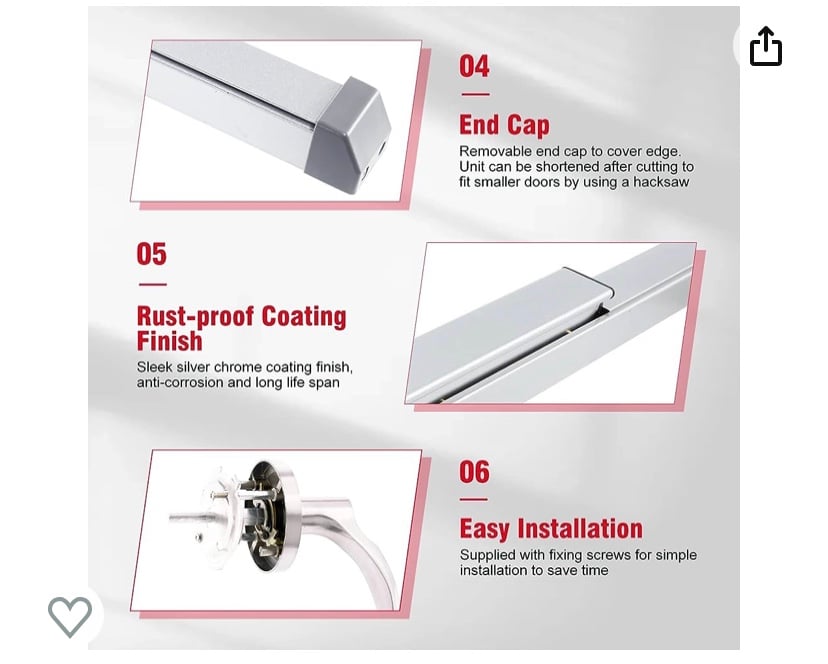 04

End Cap

Removable end cap to cover edge. Unit can be shortened after cutting to fit smaller doors by using a hacksaw

05

Rust-proof Coating Finish

Sleek silver chrome coating finish, anti-corrosion and long life span

06

Easy Installation

Supplied with fixing screws for simple installation to save time